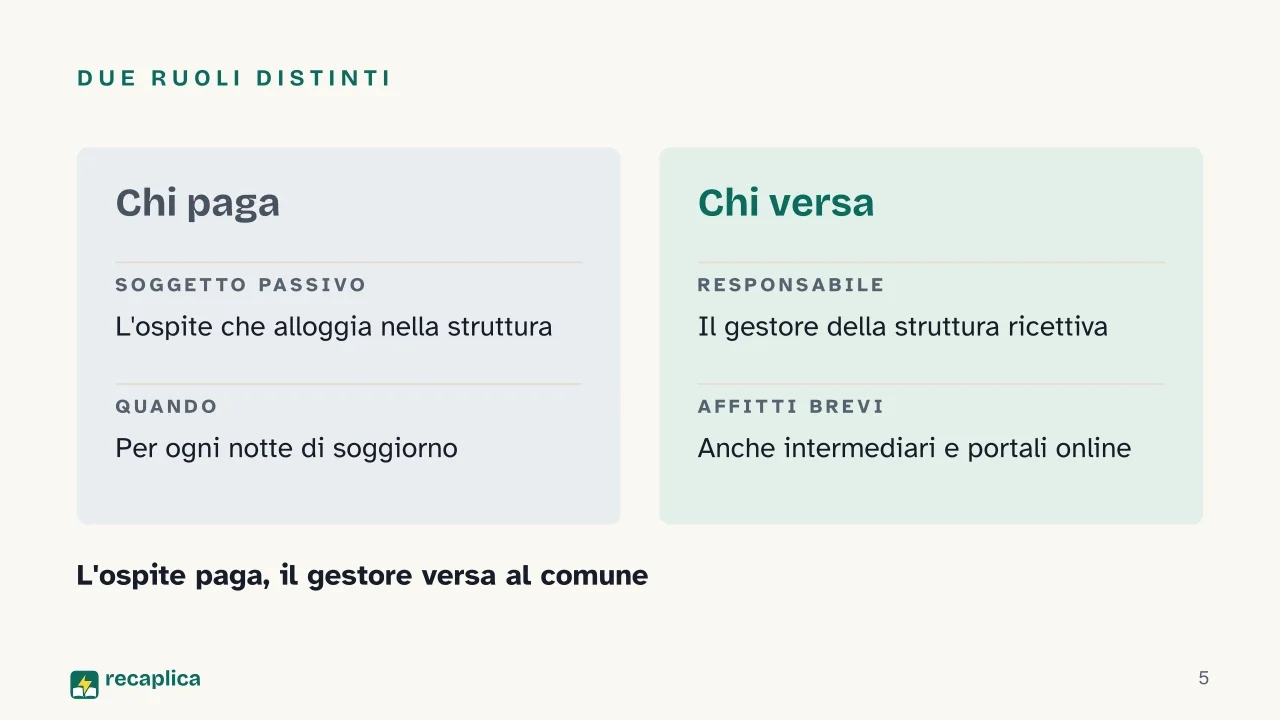 DUE RUOLI DISTINTI

Chi paga

SOGGETTO PASSIVO

L'ospite che alloggia nella struttura

QUANDO

Per ogni notte di soggiorno

Chi versa

RESPONSABILE

Il gestore della struttura ricettiva

AFFITTI BREVI

Anche intermediari e portali online

L'ospite paga, il gestore versa al comune

recaplica

5